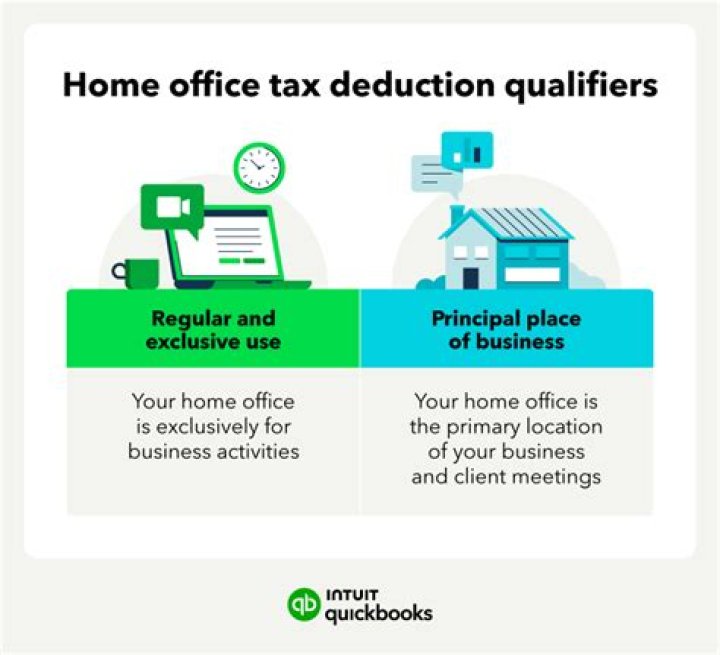 Home office tax deduction qualifiers

Regular and exclusive use

Your home office is exclusively for business activities

Principal place of business

Your home office is the primary location of your business and client meetings

qb INTUIT quickbooks